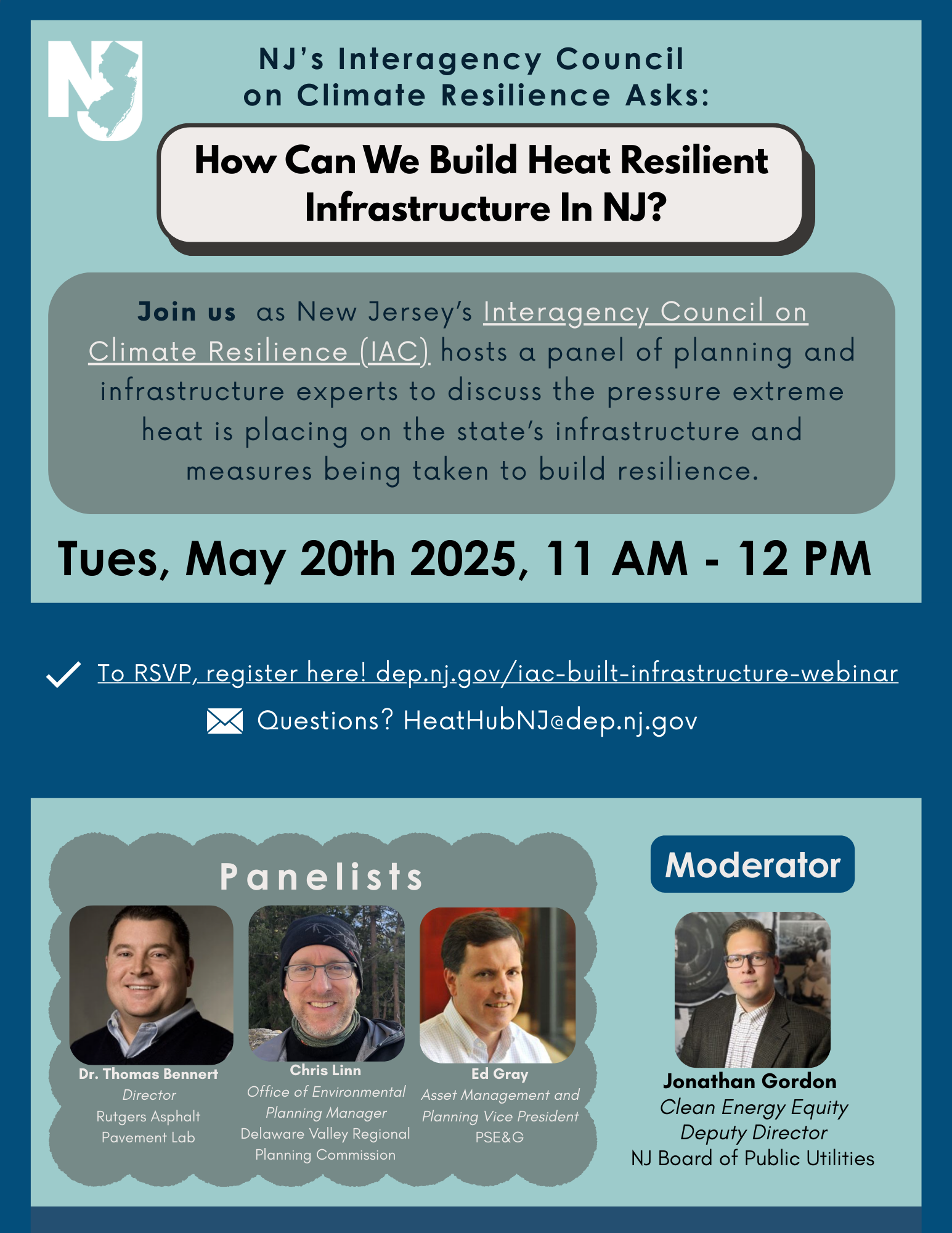 NJ

NJ's Interagency Council on Climate Resilience Asks:

How Can We Build Heat Resilient Infrastructure In NJ?

Join us as New Jersey's Interagency Council on Climate Resilience (IAC) hosts a panel of planning and infrastructure experts to discuss the pressure extreme heat is placing on the state's infrastructure and measures being taken to build resilience.

Tues, May 20th 2025, 11 AM - 12 PM

To RSVP, register here! dep.nj.gov/iac-built-infrastructure-webinar

Questions? HeatHubNJ@dep.nj.gov

Panelists

Dr. Thomas Bennert
Director
Rutgers Asphalt Pavement Lab

Chris Linn
Office of Environmental Planning Manager
Delaware Valley Regional Planning Commission

Ed Gray
Asset Management and Planning Vice President
PSE&G

Moderator

Jonathan Gordon
Clean Energy Equity Deputy Director
NJ Board of Public Utilities